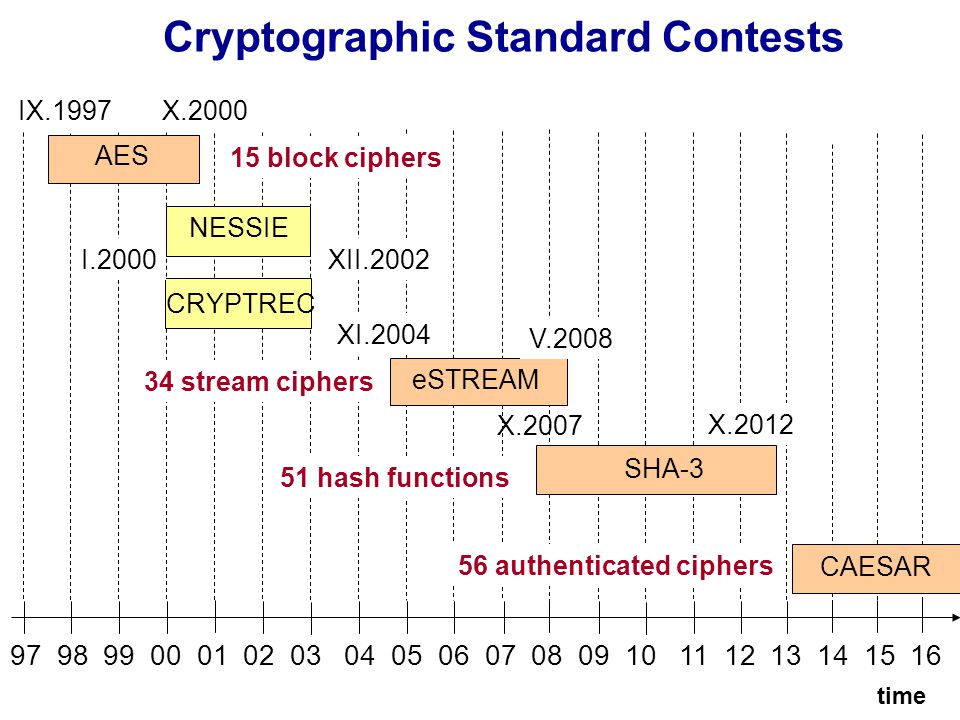 Cryptographic Standard Contests

IX.1997 X.2000

AES

15 block ciphers

NESSIE

I.2000 XII.2002

CRYPTREC

XI.2004

V.2008

34 stream ciphers

eSTREAM

X.2007 X.2012

51 hash functions

SHA-3

56 authenticated ciphers

CAESAR

97 98 99 00 01 02 03 04 05 06 07 08 09 10 11 12 13 14 15 16

time